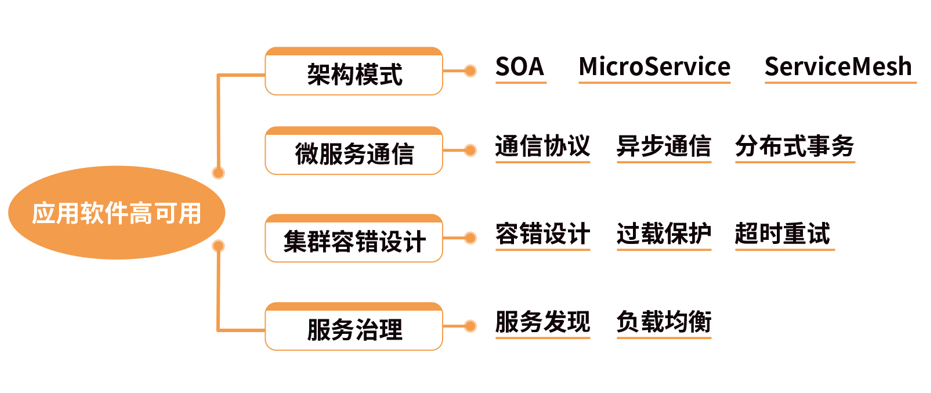 应用软件高可用

架构模式
SOA MicroService ServiceMesh

微服务通信
通信协议 异步通信 分布式事务

集群容错设计
容错设计 过载保护 超时重试

服务治理
服务发现 负载均衡